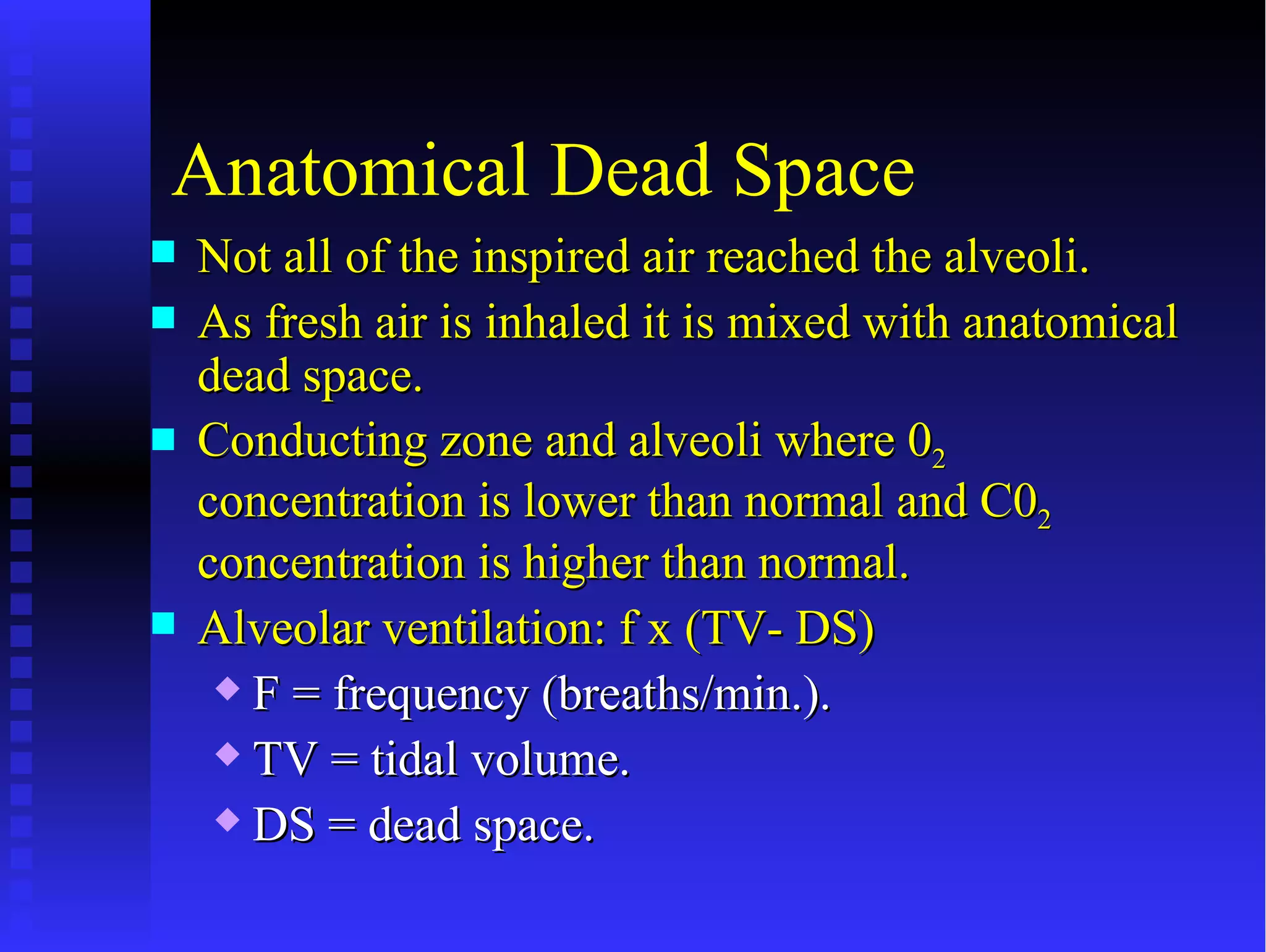 Anatomical Dead Space

Not all of the inspired air reached the alveoli.

As fresh air is inhaled it is mixed with anatomical dead space.

Conducting zone and alveoli where $0_2$ concentration is lower than normal and $C0_2$ concentration is higher than normal.

Alveolar ventilation: f x (TV- DS)

F = frequency (breaths/min.).

TV = tidal volume.

DS = dead space.